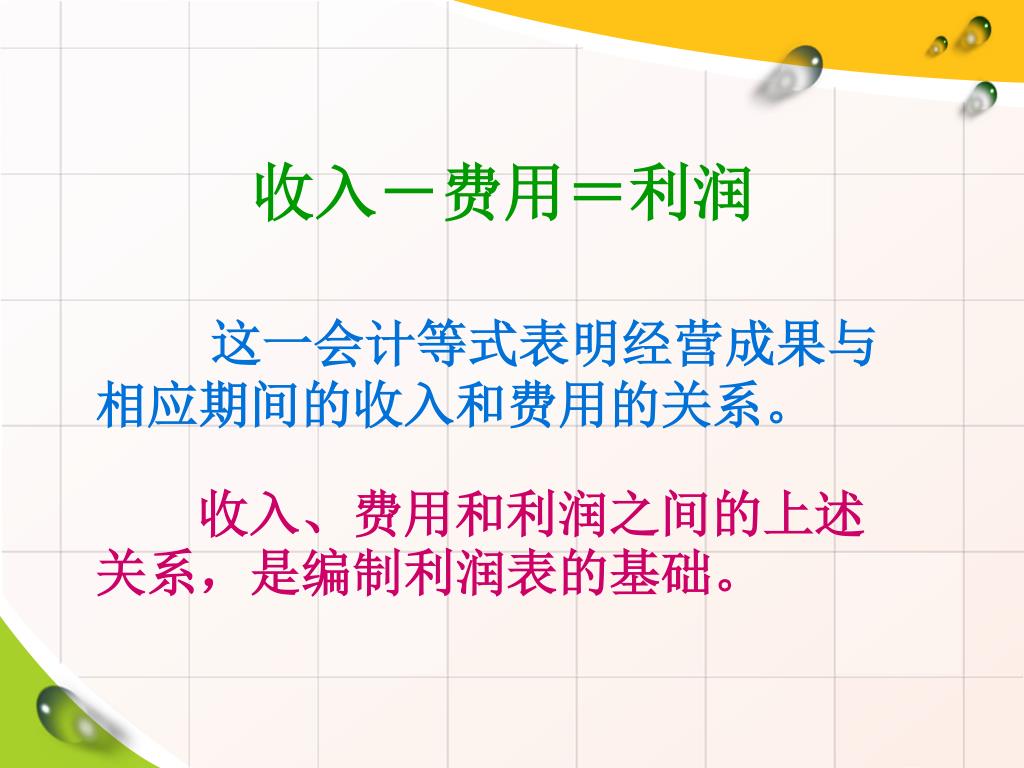 收入－费用＝利润

这一会计等式表明经营成果与相应期间的收入和费用的关系。

收入、费用和利润之间的上述关系，是编制利润表的基础。